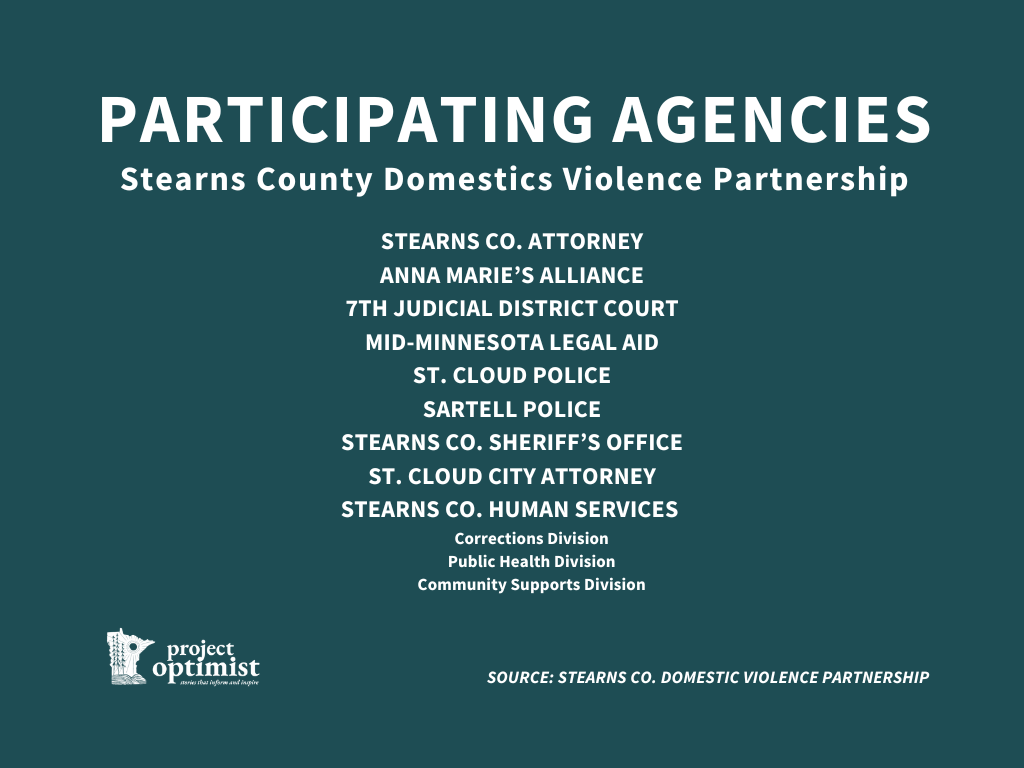 PARTICIPATING AGENCIES

Stearns County Domestics Violence Partnership

STEARNS CO. ATTORNEY
ANNA MARIE'S ALLIANCE
7TH JUDICIAL DISTRICT COURT
MID-MINNESOTA LEGAL AID
ST. CLOUD POLICE
SARTELL POLICE
STEARNS CO. SHERIFF'S OFFICE
ST. CLOUD CITY ATTORNEY
STEARNS CO. HUMAN SERVICES
Corrections Division
Public Health Division
Community Supports Division

project optimist
stories that inform and inspire

SOURCE: STEARNS CO. DOMESTIC VIOLENCE PARTNERSHIP